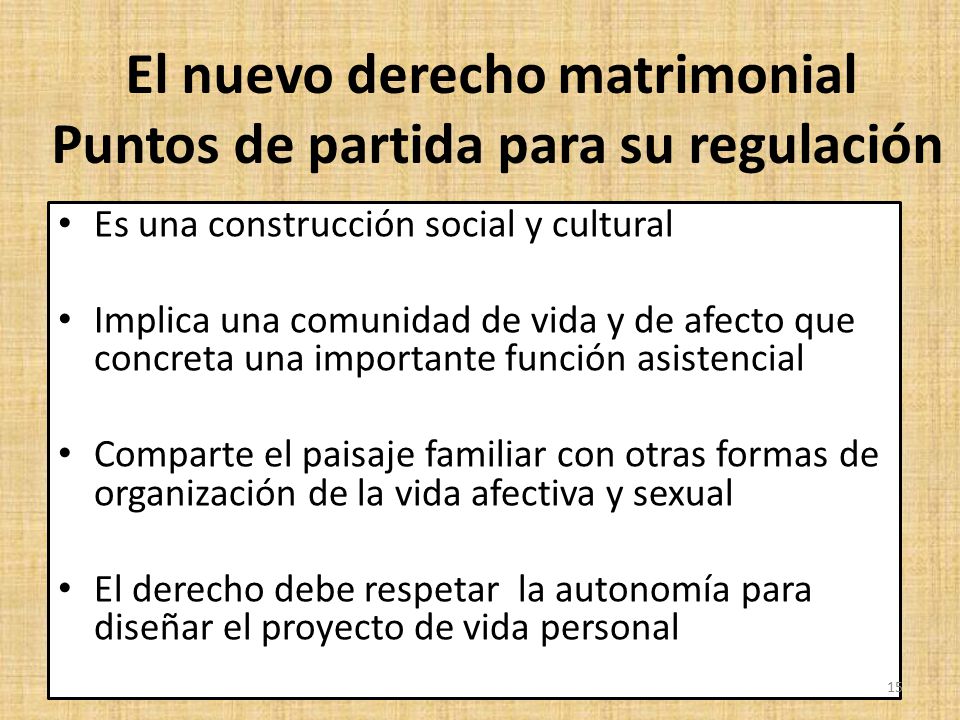 El nuevo derecho matrimonial
Puntos de partida para su regulación

• Es una construcción social y cultural

• Implica una comunidad de vida y de afecto que concreta una importante función asistencial

• Comparte el paisaje familiar con otras formas de organización de la vida afectiva y sexual

• El derecho debe respetar la autonomía para diseñar el proyecto de vida personal

13